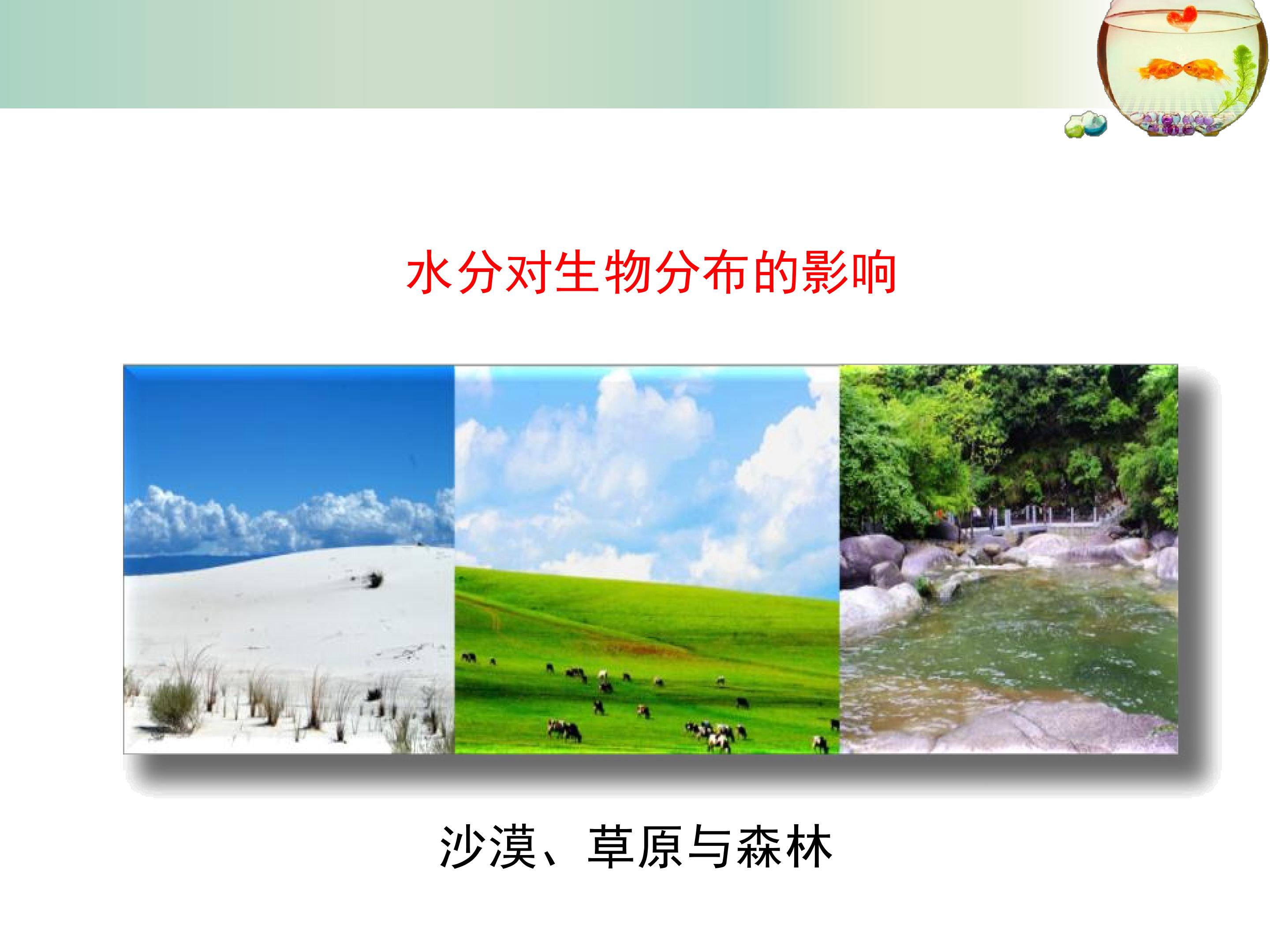 水分对生物分布的影响

沙漠、草原与森林